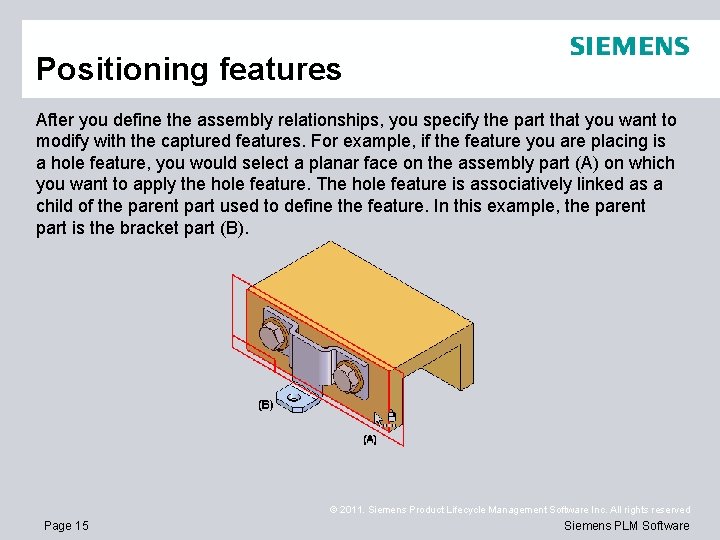 SIEMENS

Positioning features

After you define the assembly relationships, you specify the part that you want to modify with the captured features. For example, if the feature you are placing is a hole feature, you would select a planar face on the assembly part (A) on which you want to apply the hole feature. The hole feature is associatively linked as a child of the parent part used to define the feature. In this example, the parent part is the bracket part (B).

(B)

(A)

© 2011. Siemens Product Lifecycle Management Software Inc. All rights reserved

Page 15

Siemens PLM Software